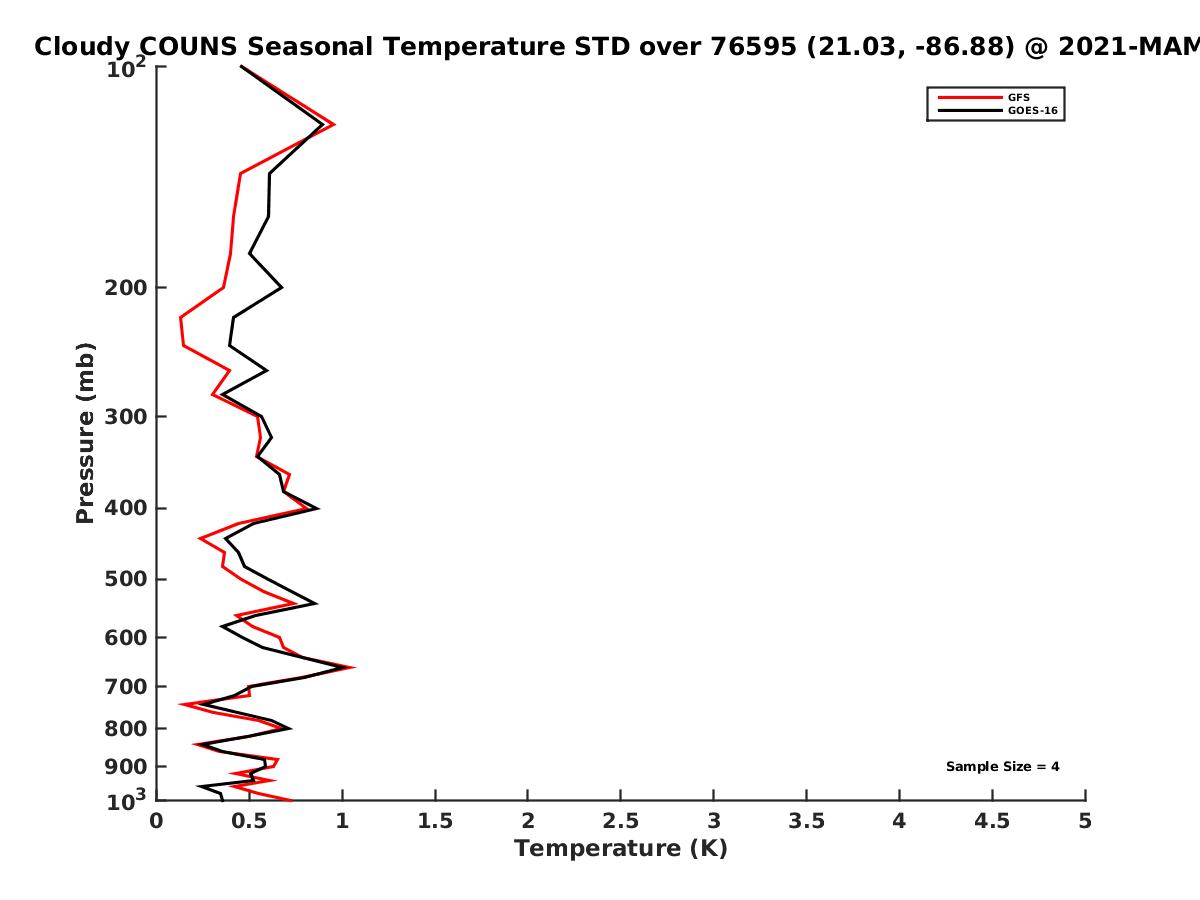 Cloudy COUNS Seasonal Temperature STD over 76595 (21.03, -86.88) @ 2021-MAM

GFS
GOES-16

Pressure (mb)

$10^2$
200
300
400
500
600
700
800
900
$10^3$

Sample Size = 4

0
0.5
1
1.5
2
2.5
3
3.5
4
4.5
5

Temperature (K)